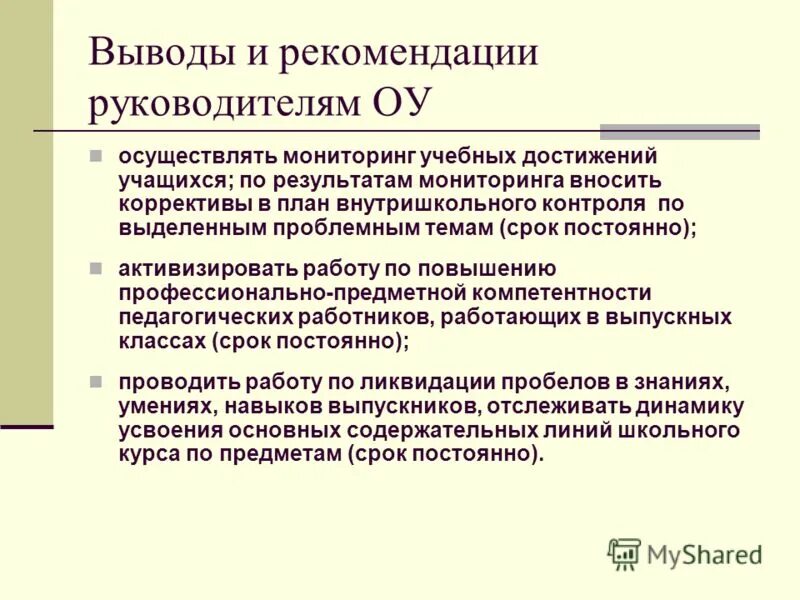 Выводы и рекомендации руководителям ОУ

осуществлять мониторинг учебных достижений учащихся; по результатам мониторинга вносить коррективы в план внутришкольного контроля по выделенным проблемным темам (срок постоянно);

активизировать работу по повышению профессионально-предметной компетентности педагогических работников, работающих в выпускных классах (срок постоянно);

проводить работу по ликвидации пробелов в знаниях, умениях, навыков выпускников, отслеживать динамику усвоения основных содержательных линий школьного курса по предметам (срок постоянно).

MyShared